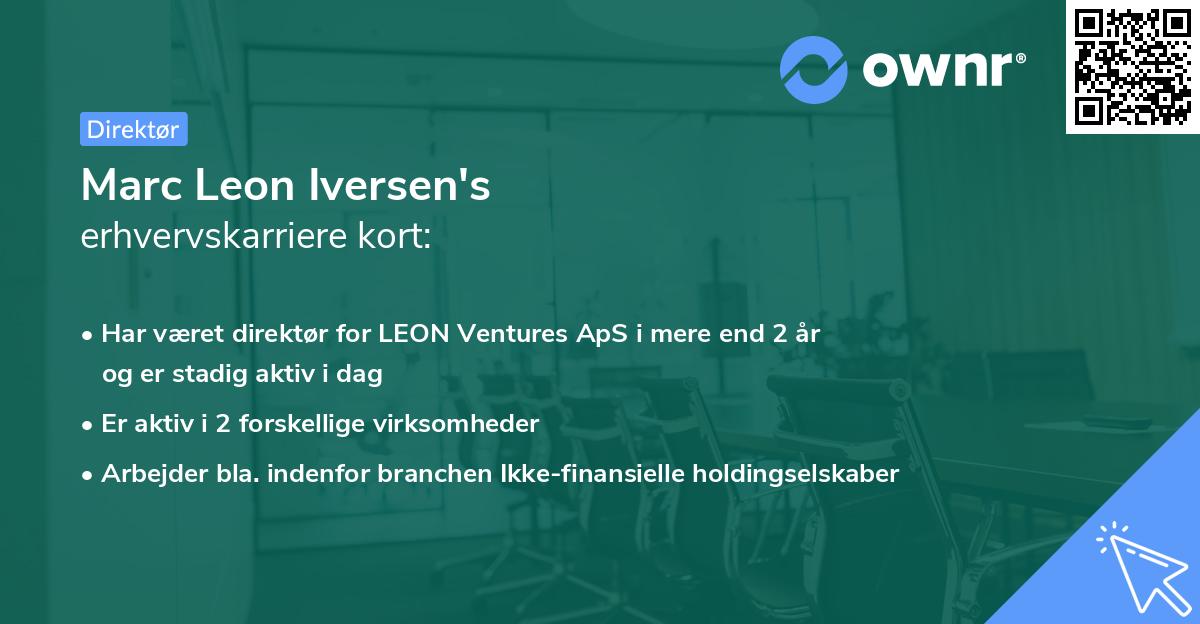 ownr®

Direktør

Marc Leon Iversen's
erhvervskarriere kort:

• Har været direktør for LEON Ventures ApS i mere end 2 år og er stadig aktiv i dag
• Er aktiv i 2 forskellige virksomheder
• Arbejder bla. indenfor branchen Ikke-finansielle holdingselskaber